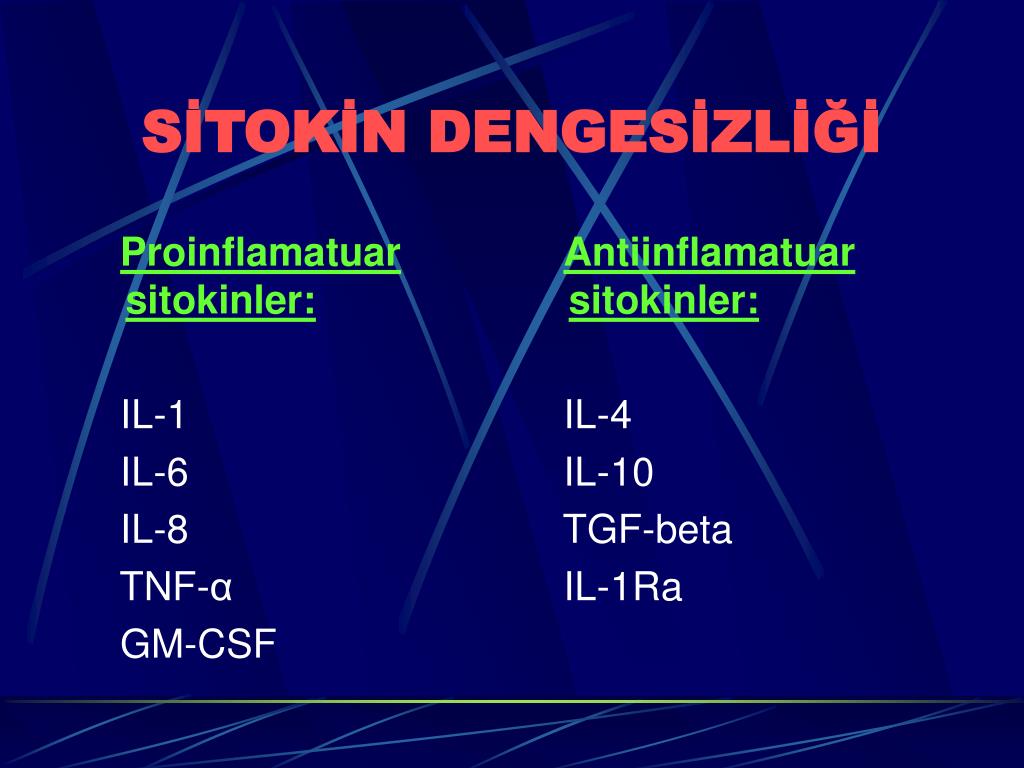 SİTOKİN DENGESİZLİĞİ

Proinflamatuar sitokinler:

IL-1
IL-6
IL-8
TNF-α
GM-CSF

Antiinflamatuar sitokinler:

IL-4
IL-10
TGF-beta
IL-1Ra